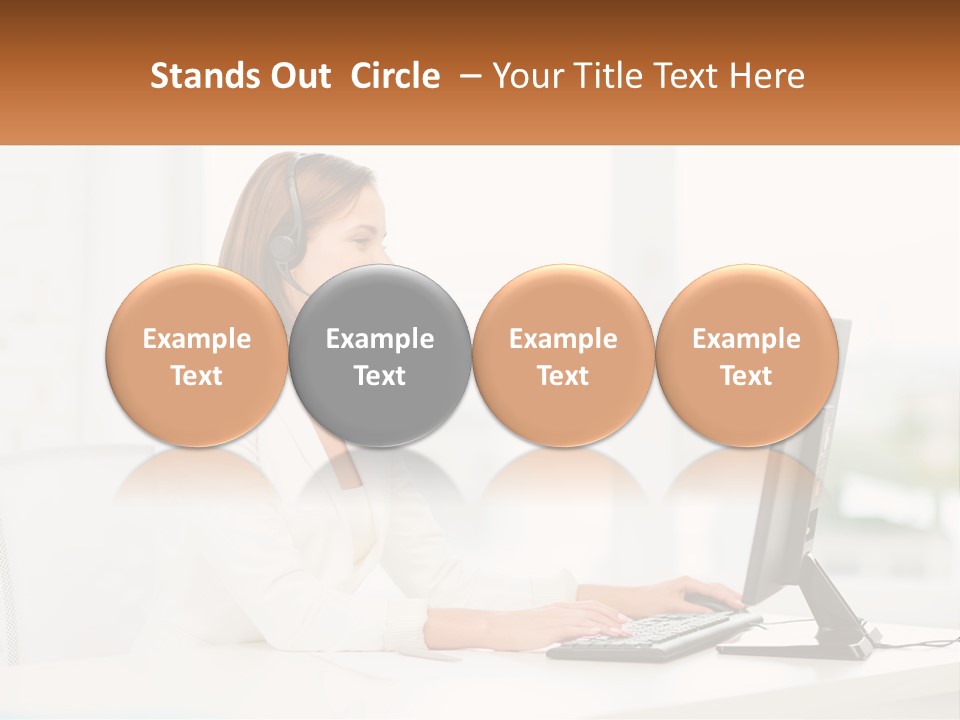 Stands Out Circle – Your Title Text Here

Example Text

Example Text

Example Text

Example Text